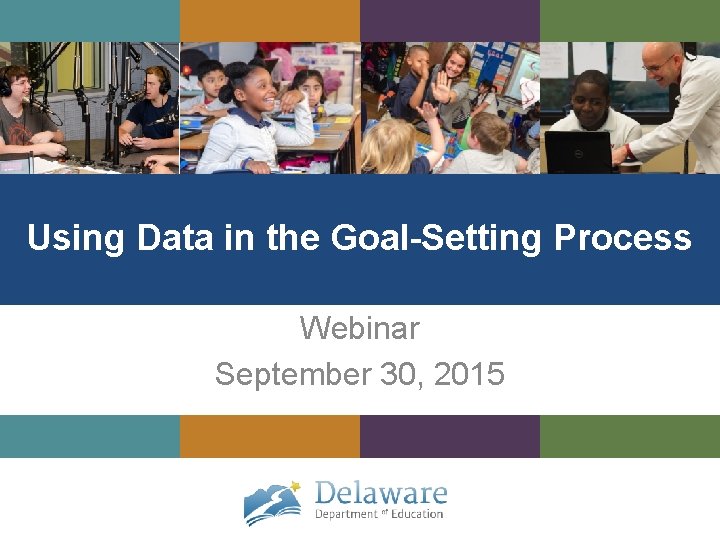 Using Data in the Goal-Setting Process

Webinar
September 30, 2015

Delaware
Department of Education